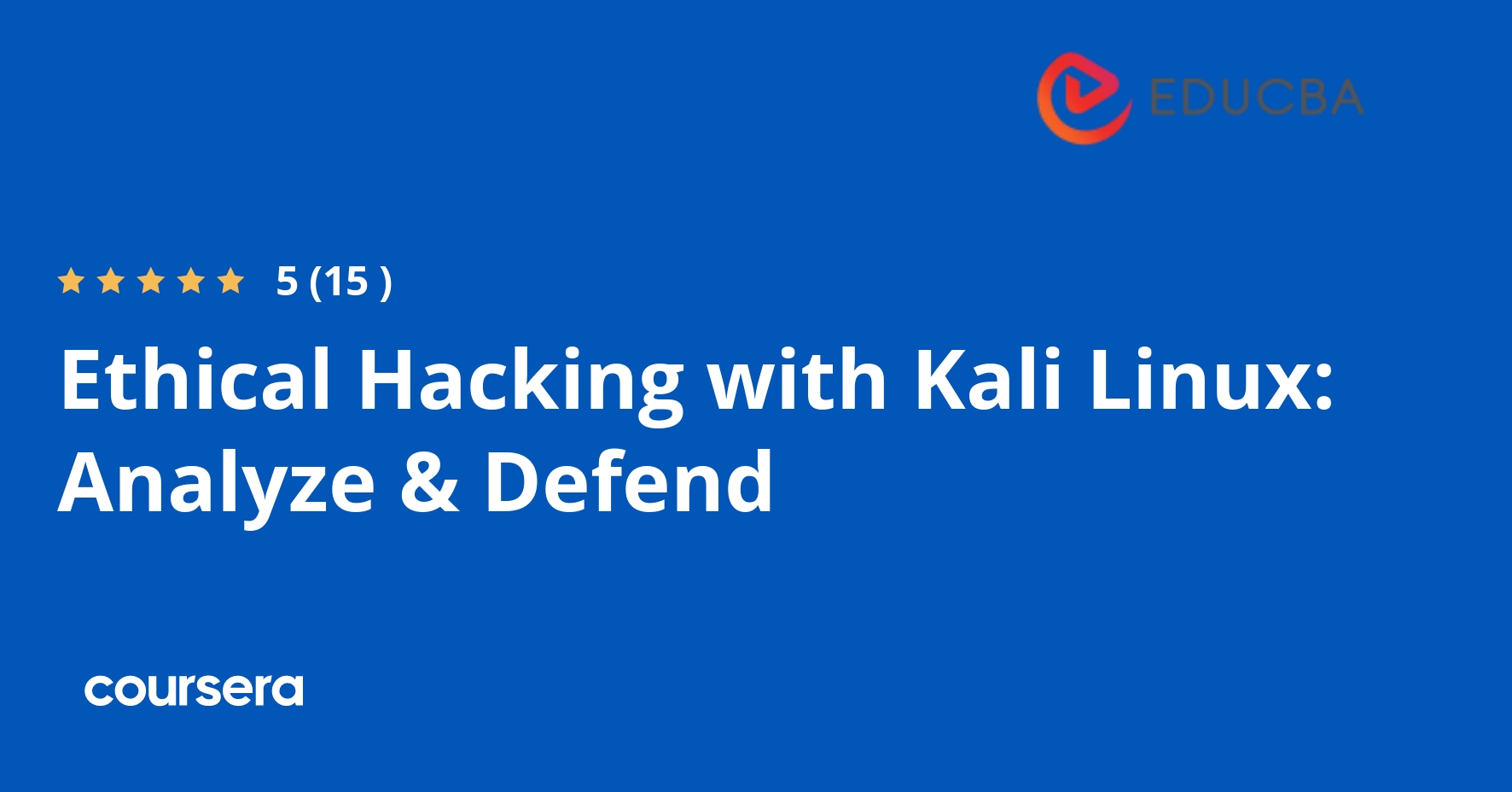 EDUCBA

5 (15 )

Ethical Hacking with Kali Linux: Analyze & Defend

coursera